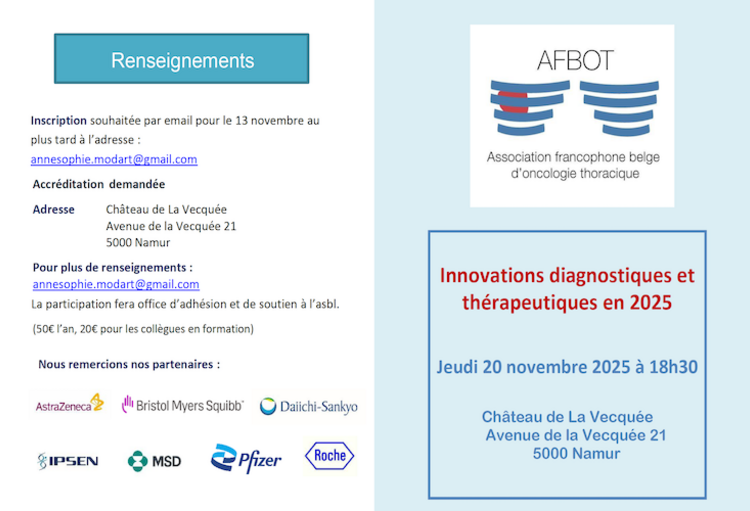 Renseignements

Inscription souhaitée par email pour le 13 novembre au plus tard à l'adresse :
annesophie.modart@gmail.com

Accréditation demandée

Adresse Château de La Vecquée
Avenue de la Vecquée 21
5000 Namur

Pour plus de renseignements :
annesophie.modart@gmail.com
La participation fera office d'adhésion et de soutien à l'asbl.

(50€ l'an, 20€ pour les collègues en formation)

Nous remercions nos partenaires :

AstraZeneca
Bristol Myers Squibb
Daiichi-Sankyo
IPSEN
MSD
Pfizer
Roche

AFBOT

Association francophone belge d'oncologie thoracique

Innovations diagnostiques et thérapeutiques en 2025

Jeudi 20 novembre 2025 à 18h30

Château de La Vecquée
Avenue de la Vecquée 21
5000 Namur